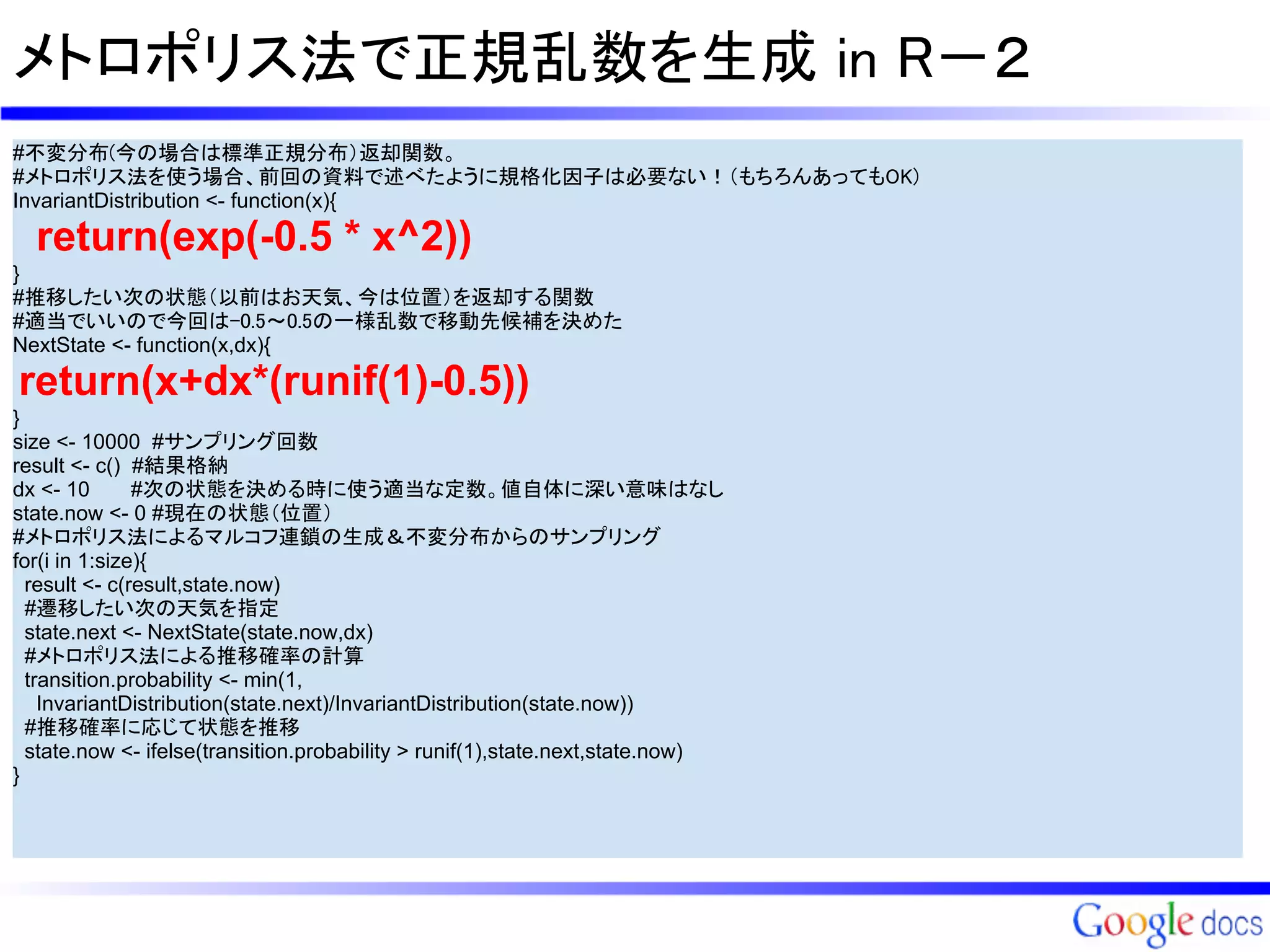 メトロポリス法で正規乱数を生成 in R－２

#不変分布(今の場合は標準正規分布)返却関数。
#メトロポリス法を使う場合、前回の資料で述べたように規格化因子は必要ない！（もちろんあってもOK）
InvariantDistribution <- function(x){
return(exp(-0.5 * x^2))
}
#推移したい次の状態（以前はお天気、今は位置)を返却する関数
#適当でいいので今回は-0.5～0.5の一様乱数で移動先候補を決めた
NextState <- function(x,dx){
return(x+dx*(runif(1)-0.5))
}
size <- 10000 #サンプリング回数
result <- c() #結果格納
dx <- 10 #次の状態を決める時に使う適当な定数。値自体に深い意味はなし
state.now <- 0 #現在の状態（位置）
#メトロポリス法によるマルコフ連鎖の生成＆不変分布からのサンプリング
for(i in 1:size){
result <- c(result,state.now)
#遷移したい次の天気を指定
state.next <- NextState(state.now,dx)
#メトロポリス法による推移確率の計算
transition.probability <- min(1,
InvariantDistribution(state.next)/InvariantDistribution(state.now))
#推移確率に応じて状態を推移
state.now <- ifelse(transition.probability > runif(1),state.next,state.now)
}

Google docs